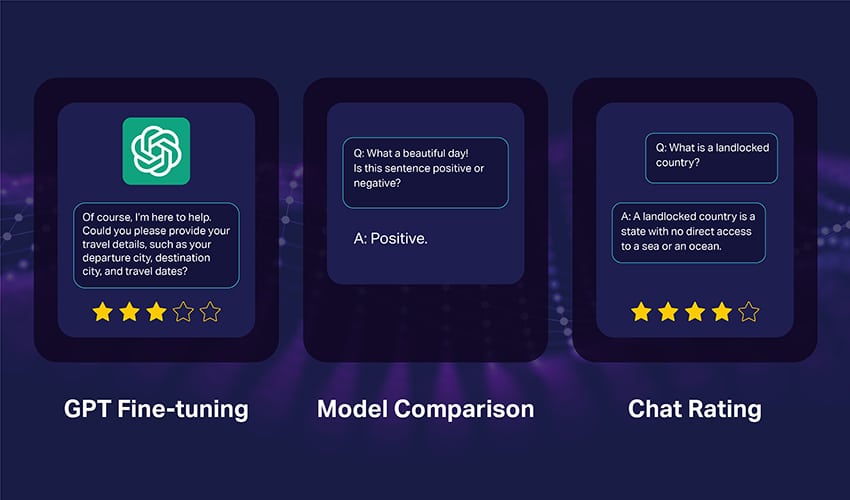 Of course, I'm here to help. Could you please provide your travel details, such as your departure city, destination city, and travel dates?

GPT Fine-tuning

Q: What a beautiful day! Is this sentence positive or negative?

A: Positive.

Model Comparison

Q: What is a landlocked country?

A: A landlocked country is a state with no direct access to a sea or an ocean.

Chat Rating